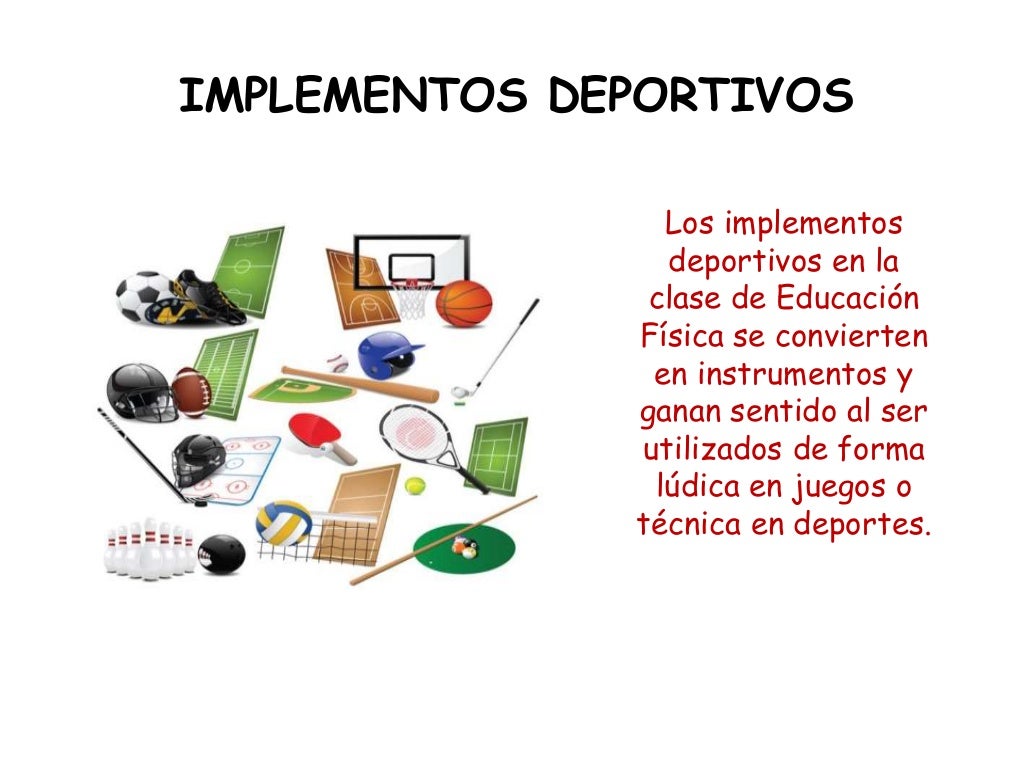 IMPLEMENTOS DEPORTIVOS

Los implementos deportivos en la clase de Educación Física se convierten en instrumentos y ganan sentido al ser utilizados de forma lúdica en juegos o técnica en deportes.